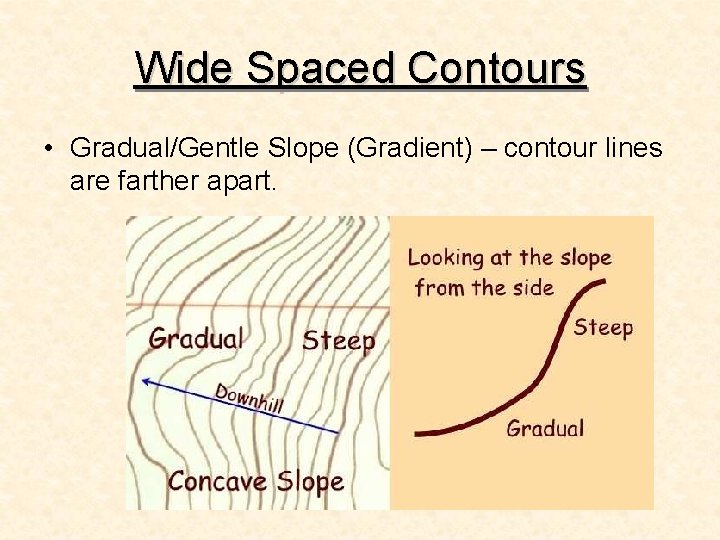 Wide Spaced Contours

• Gradual/Gentle Slope (Gradient) – contour lines are farther apart.

Gradual

Steep

Downhill

Concave Slope

Looking at the slope from the side

Steep

Gradual